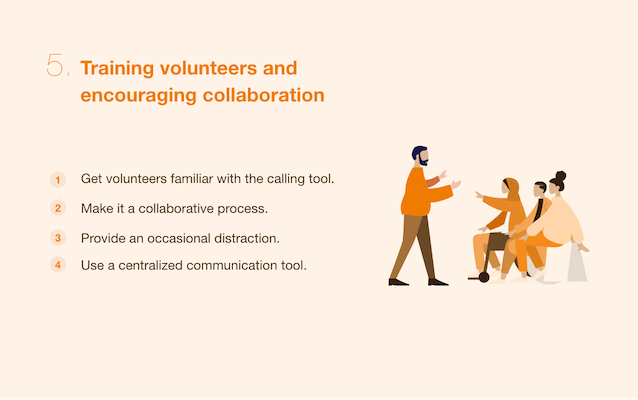 5. Training volunteers and encouraging collaboration

1 Get volunteers familiar with the calling tool.

2 Make it a collaborative process.

3 Provide an occasional distraction.

4 Use a centralized communication tool.